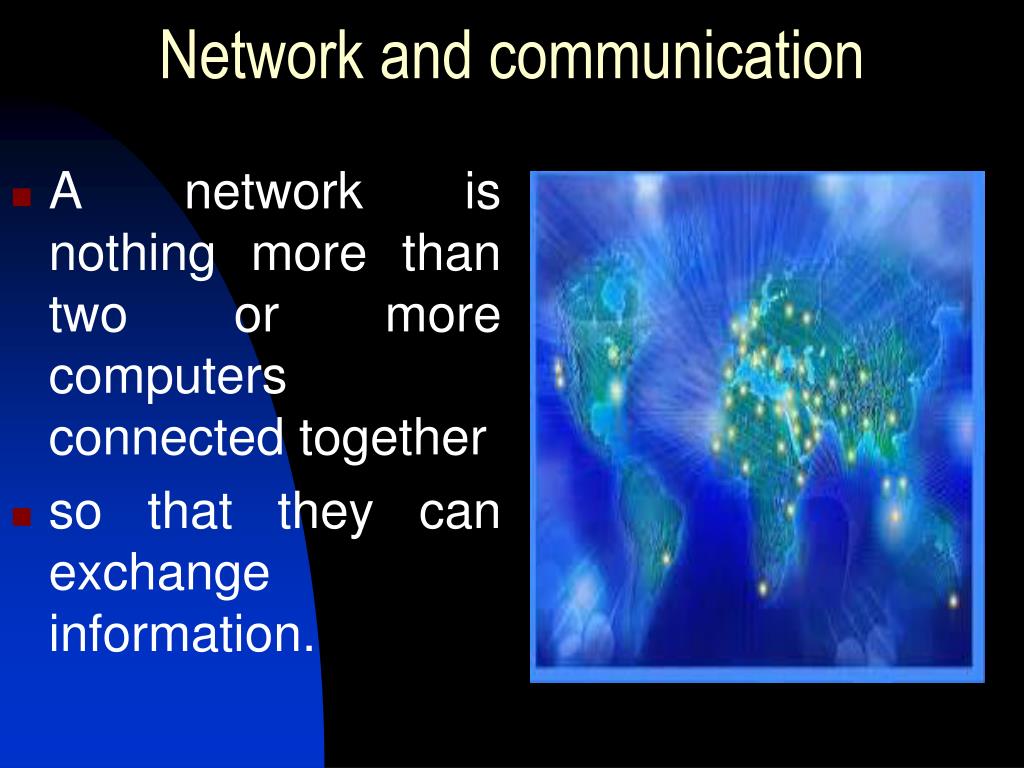 Network and communication

A network is nothing more than two or more computers connected together

so that they can exchange information.